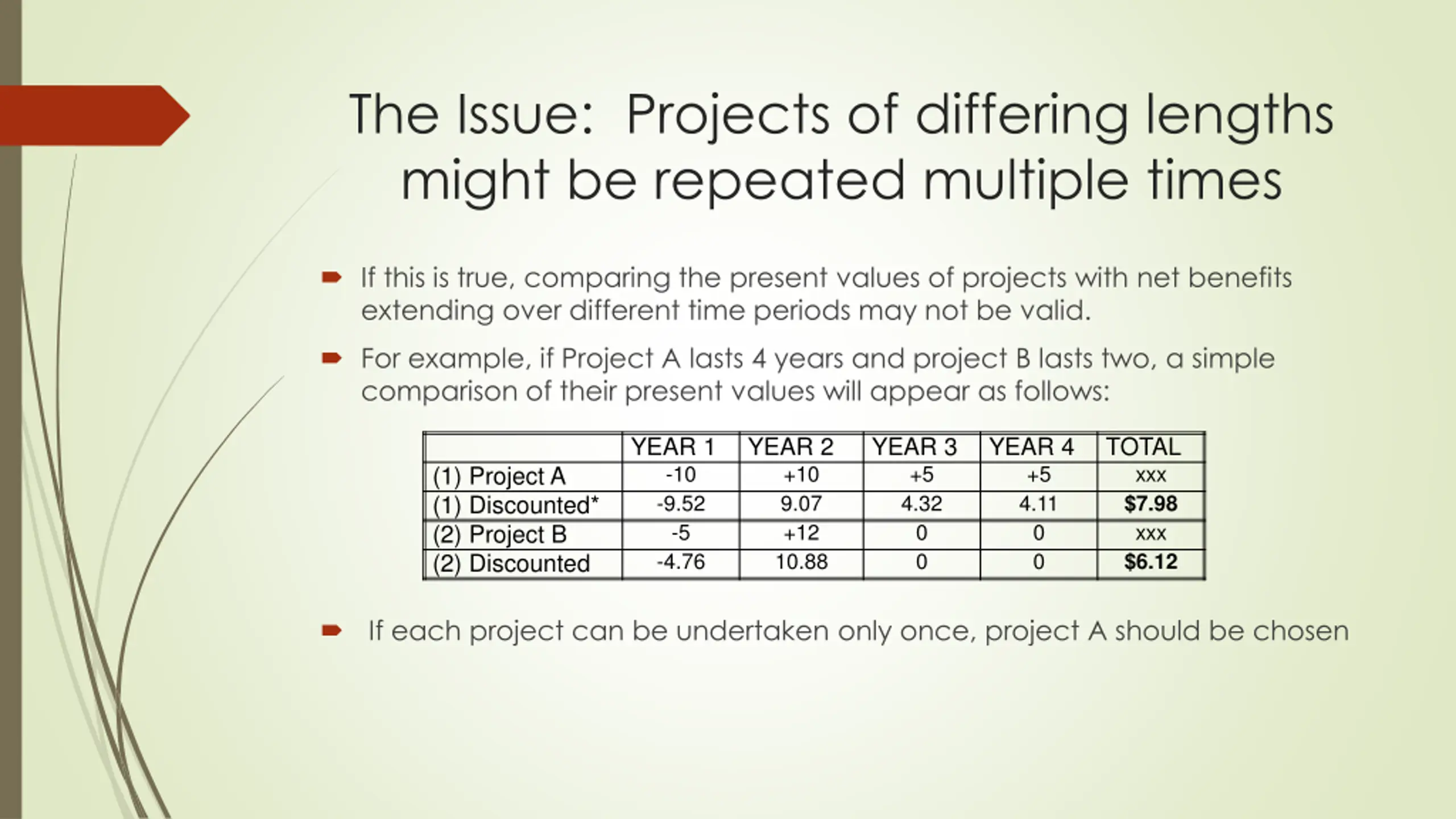 The Issue: Projects of differing lengths might be repeated multiple times

If this is true, comparing the present values of projects with net benefits extending over different time periods may not be valid.

For example, if Project A lasts 4 years and project B lasts two, a simple comparison of their present values will appear as follows:

| | YEAR 1 | YEAR 2 | YEAR 3 | YEAR 4 | TOTAL |
|---|---|---|---|---|---|
| (1) Project A | -10 | +10 | +5 | +5 | xxx |
| (1) Discounted* | -9.52 | 9.07 | 4.32 | 4.11 | **\$7.98** |
| (2) Project B | -5 | +12 | 0 | 0 | xxx |
| (2) Discounted | -4.76 | 10.88 | 0 | 0 | **\$6.12** |

If each project can be undertaken only once, project A should be chosen